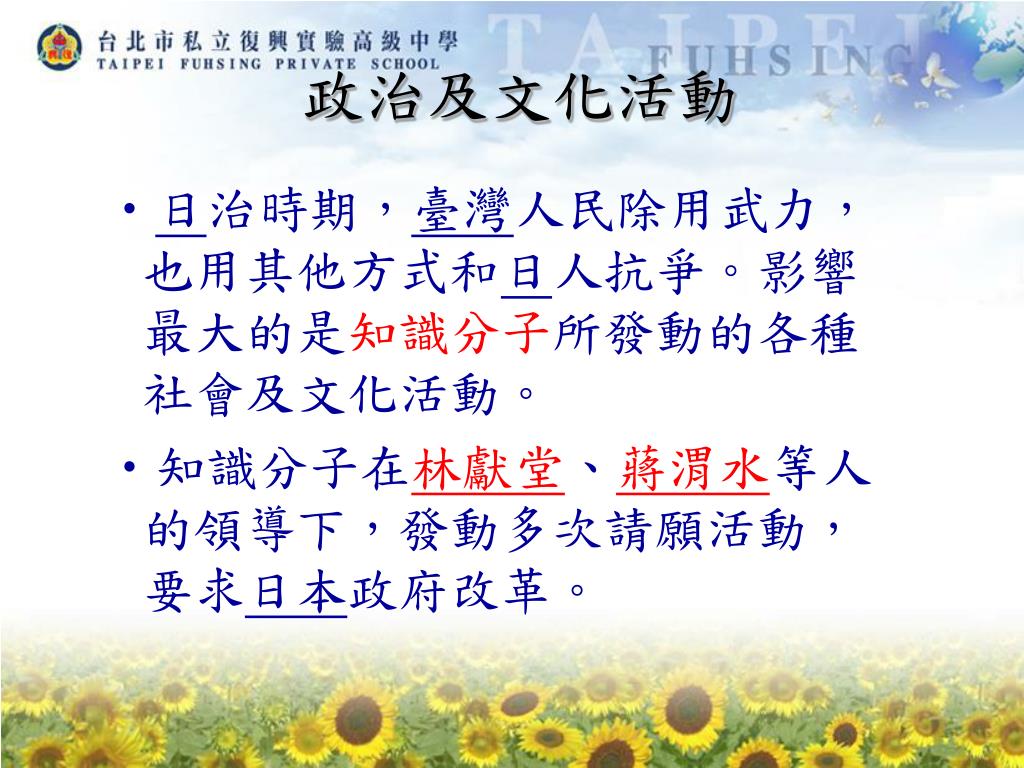 台北市私立復興實驗高級中學
TAIPEI FUHSING PRIVATE SCHOOL

TAIPEI FUHSING

政治及文化活動

• 日治時期，臺灣人民除用武力，也用其他方式和日人抗爭。影響最大的是知識分子所發動的各種社會及文化活動。

• 知識分子在林獻堂、蔣渭水等人的領導下，發動多次請願活動，要求日本政府改革。